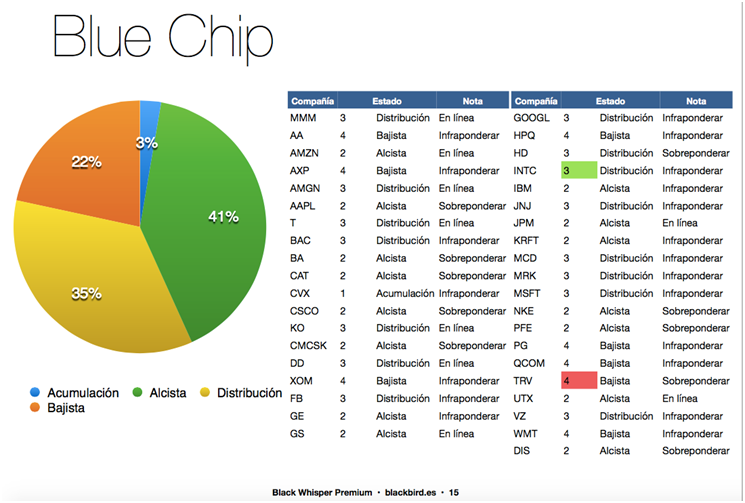 Blue Chip

3%
41%
35%
22%

Acumulación Alcista Distribución Bajista

| Compañía | Estado | | Nota |
|---|---|---|---|
| MMM | 3 | Distribución | En línea |
| AA | 4 | Bajista | Infraponderar |
| AMZN | 2 | Alcista | En línea |
| AXP | 4 | Bajista | Infraponderar |
| AMGN | 3 | Distribución | En línea |
| AAPL | 2 | Alcista | Sobreponderar |
| T | 3 | Distribución | En línea |
| BAC | 3 | Distribución | Infraponderar |
| BA | 2 | Alcista | Sobreponderar |
| CAT | 2 | Alcista | Sobreponderar |
| CVX | 1 | Acumulación | Infraponderar |
| CSCO | 2 | Alcista | Sobreponderar |
| KO | 3 | Distribución | En línea |
| CMCSK | 2 | Alcista | Sobreponderar |
| DD | 3 | Distribución | En línea |
| XOM | 4 | Bajista | Infraponderar |
| FB | 3 | Distribución | Infraponderar |
| GE | 2 | Alcista | Infraponderar |
| GS | 2 | Alcista | En línea |

| Compañía | Estado | | Nota |
|---|---|---|---|
| GOOGL | 3 | Distribución | Infraponderar |
| HPQ | 4 | Bajista | Infraponderar |
| HD | 3 | Distribución | Sobreponderar |
| INTC | 3 | Distribución | Infraponderar |
| IBM | 2 | Alcista | Infraponderar |
| JNJ | 3 | Distribución | Infraponderar |
| JPM | 2 | Alcista | En línea |
| KRFT | 2 | Alcista | Infraponderar |
| MCD | 3 | Distribución | Infraponderar |
| MRK | 3 | Distribución | Infraponderar |
| MSFT | 3 | Distribución | Infraponderar |
| NKE | 2 | Alcista | Sobreponderar |
| PFE | 2 | Alcista | Sobreponderar |
| PG | 4 | Bajista | Infraponderar |
| QCOM | 4 | Bajista | Infraponderar |
| TRV | 4 | Bajista | Sobreponderar |
| UTX | 2 | Alcista | En línea |
| VZ | 3 | Distribución | Infraponderar |
| WMT | 4 | Bajista | Infraponderar |
| DIS | 2 | Alcista | Sobreponderar |

Black Whisper Premium • blackbird.es • 15